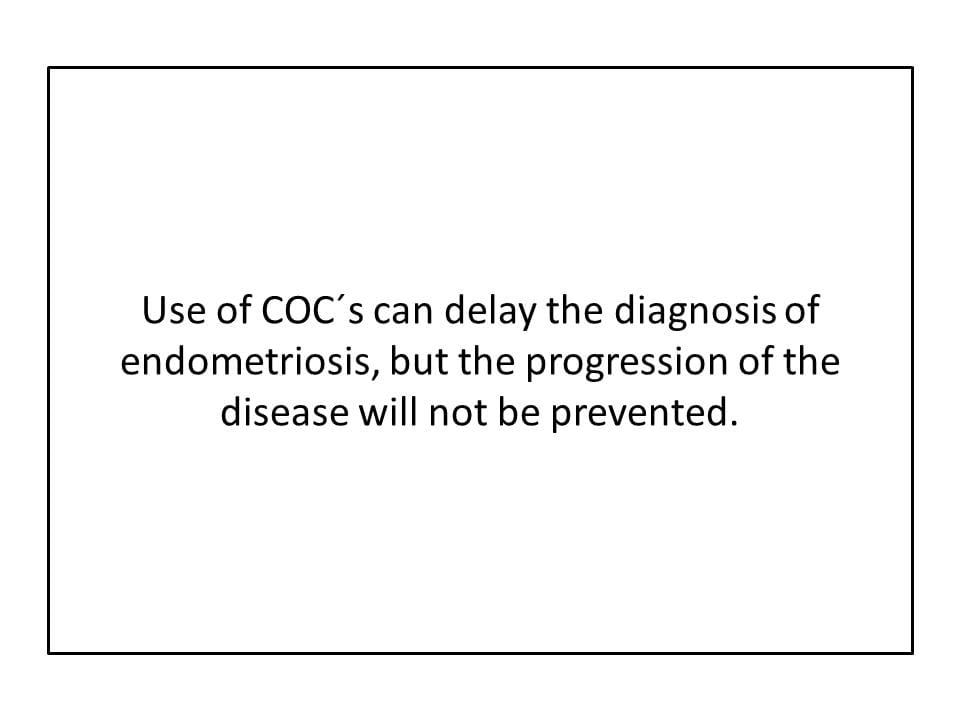 Use of COC´s can delay the diagnosis of endometriosis, but the progression of the disease will not be prevented.